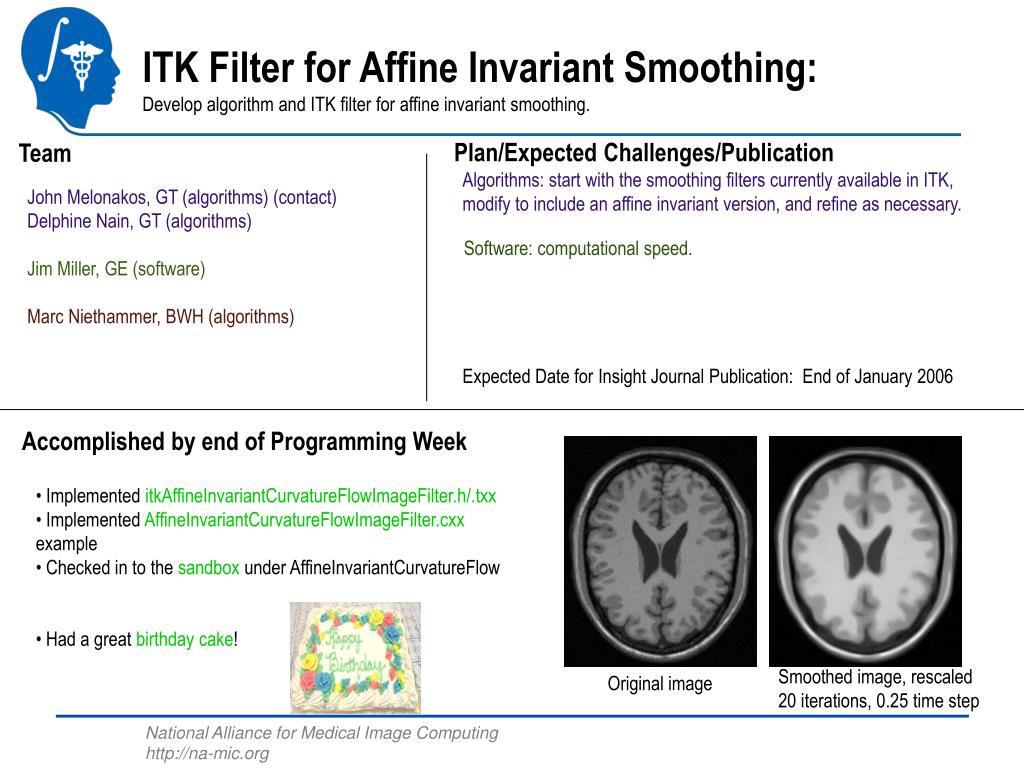 ITK Filter for Affine Invariant Smoothing:
Develop algorithm and ITK filter for affine invariant smoothing.

Team

John Melonakos, GT (algorithms) (contact)
Delphine Nain, GT (algorithms)

Jim Miller, GE (software)

Marc Niethammer, BWH (algorithms)

Plan/Expected Challenges/Publication

Algorithms: start with the smoothing filters currently available in ITK, modify to include an affine invariant version, and refine as necessary.

Software: computational speed.

Expected Date for Insight Journal Publication: End of January 2006

Accomplished by end of Programming Week

• Implemented itkAffineInvariantCurvatureFlowImageFilter.h/.txx
• Implemented AffineInvariantCurvatureFlowImageFilter.cxx example
• Checked in to the sandbox under AffineInvariantCurvatureFlow

• Had a great birthday cake!

Happy Birthday

Original image

Smoothed image, rescaled
20 iterations, 0.25 time step

National Alliance for Medical Image Computing
http://na-mic.org